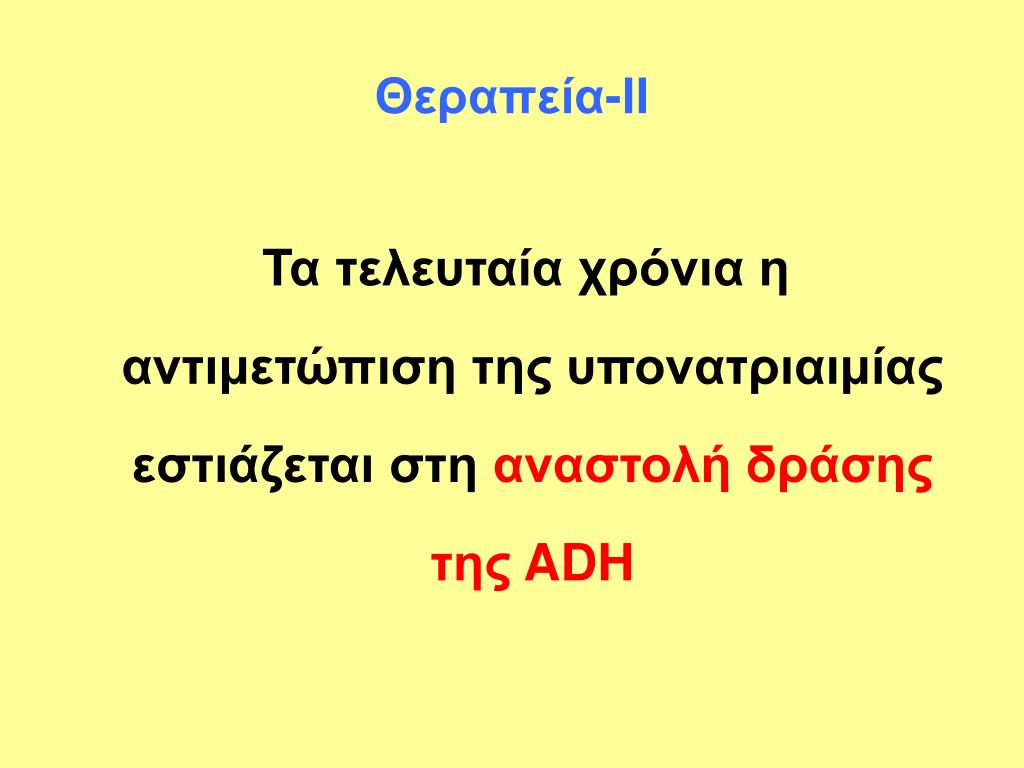 Θεραπεία-ΙΙ

Τα τελευταία χρόνια η αντιμετώπιση της υπονατριαιμίας εστιάζεται στη αναστολή δράσης της ADH